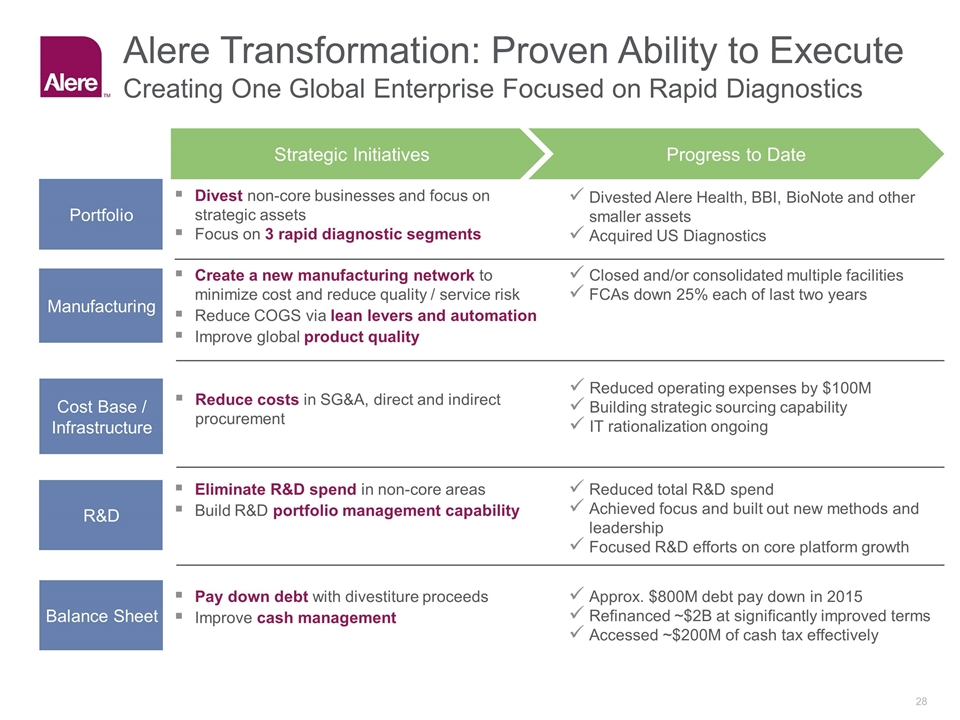 Alere™

Alere Transformation: Proven Ability to Execute
Creating One Global Enterprise Focused on Rapid Diagnostics

| | Strategic Initiatives | Progress to Date |
|---|---|---|
| Portfolio | ▪ Divest non-core businesses and focus on strategic assets ▪ Focus on 3 rapid diagnostic segments | ✓ Divested Alere Health, BBI, BioNote and other smaller assets ✓ Acquired US Diagnostics |
| Manufacturing | ▪ Create a new manufacturing network to minimize cost and reduce quality / service risk ▪ Reduce COGS via lean levers and automation ▪ Improve global product quality | ✓ Closed and/or consolidated multiple facilities ✓ FCAs down 25% each of last two years |
| Cost Base / Infrastructure | ▪ Reduce costs in SG&A, direct and indirect procurement | ✓ Reduced operating expenses by $100M ✓ Building strategic sourcing capability ✓ IT rationalization ongoing |
| R&D | ▪ Eliminate R&D spend in non-core areas ▪ Build R&D portfolio management capability | ✓ Reduced total R&D spend ✓ Achieved focus and built out new methods and leadership ✓ Focused R&D efforts on core platform growth |
| Balance Sheet | ▪ Pay down debt with divestiture proceeds ▪ Improve cash management | ✓ Approx. $800M debt pay down in 2015 ✓ Refinanced ~$2B at significantly improved terms ✓ Accessed ~$200M of cash tax effectively |

28